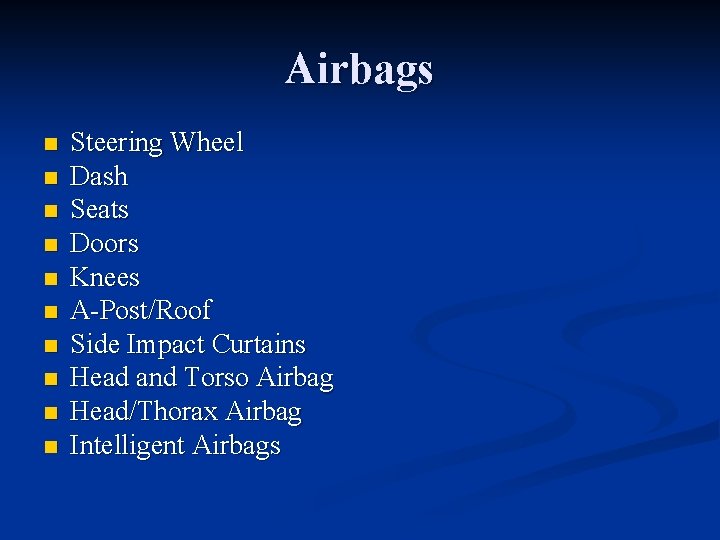 Airbags

- Steering Wheel
- Dash
- Seats
- Doors
- Knees
- A-Post/Roof
- Side Impact Curtains
- Head and Torso Airbag
- Head/Thorax Airbag
- Intelligent Airbags